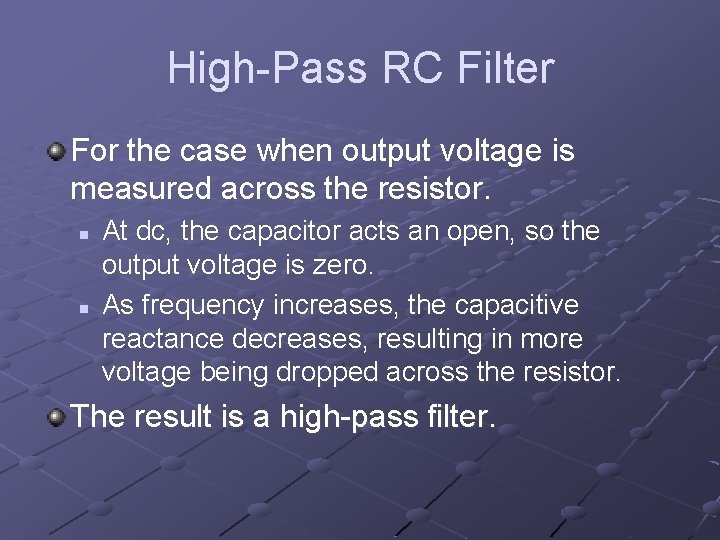 High-Pass RC Filter

For the case when output voltage is measured across the resistor.

At dc, the capacitor acts an open, so the output voltage is zero.

As frequency increases, the capacitive reactance decreases, resulting in more voltage being dropped across the resistor.

The result is a high-pass filter.